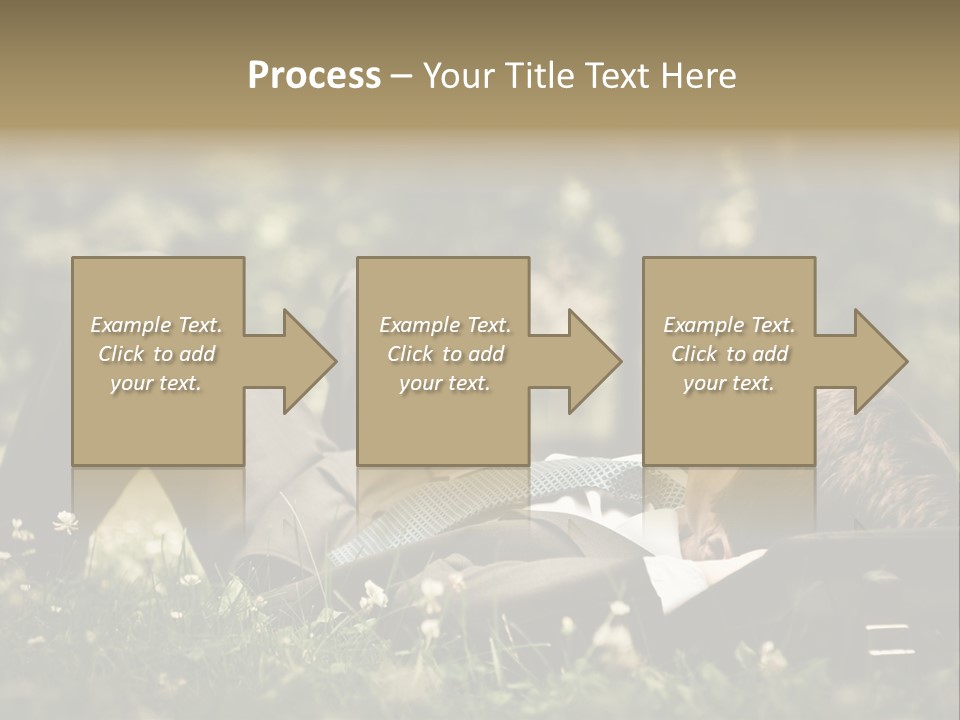 Process – Your Title Text Here

Example Text. Click to add your text.

Example Text. Click to add your text.

Example Text. Click to add your text.